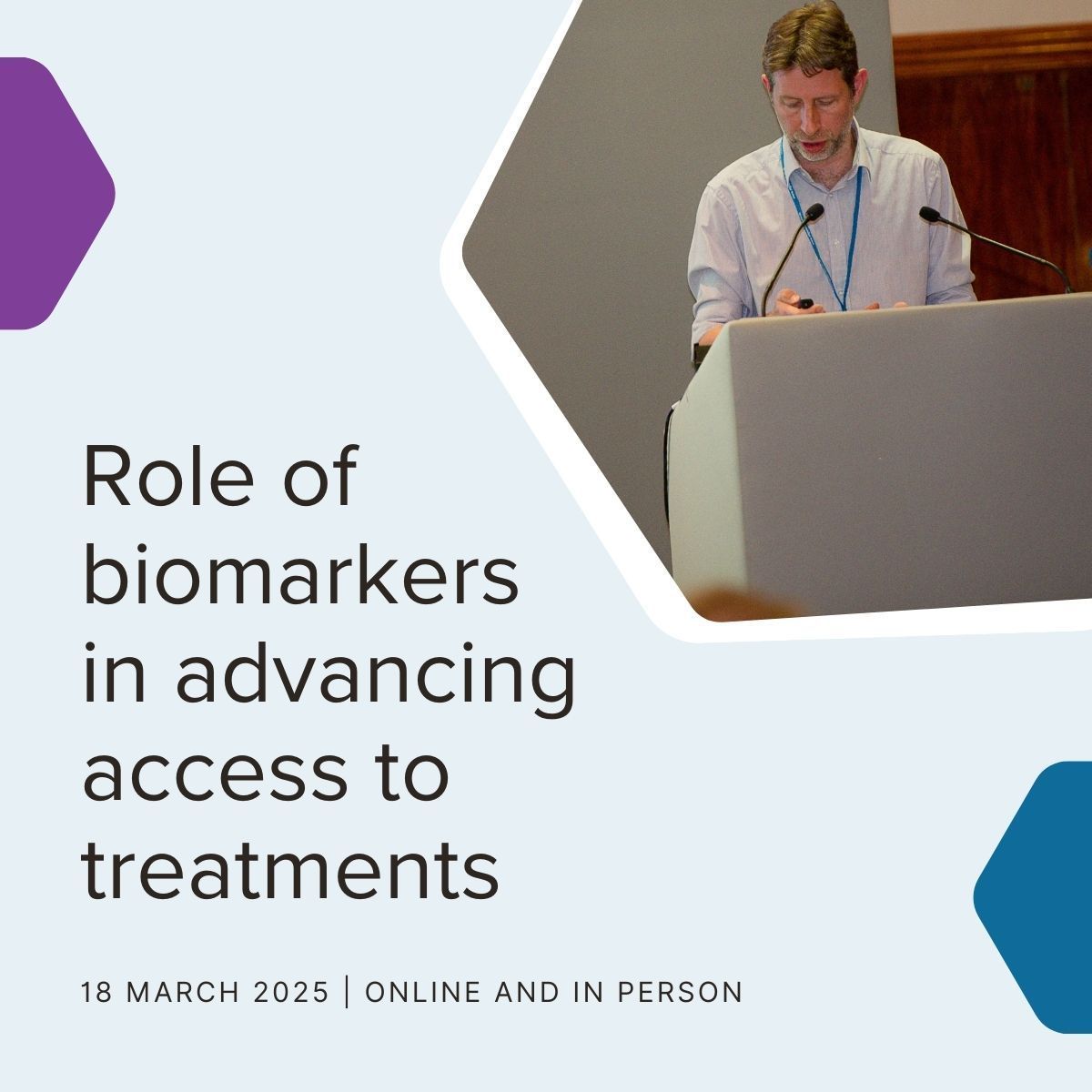 Role of biomarkers in advancing access to treatments

18 MARCH 2025 | ONLINE AND IN PERSON